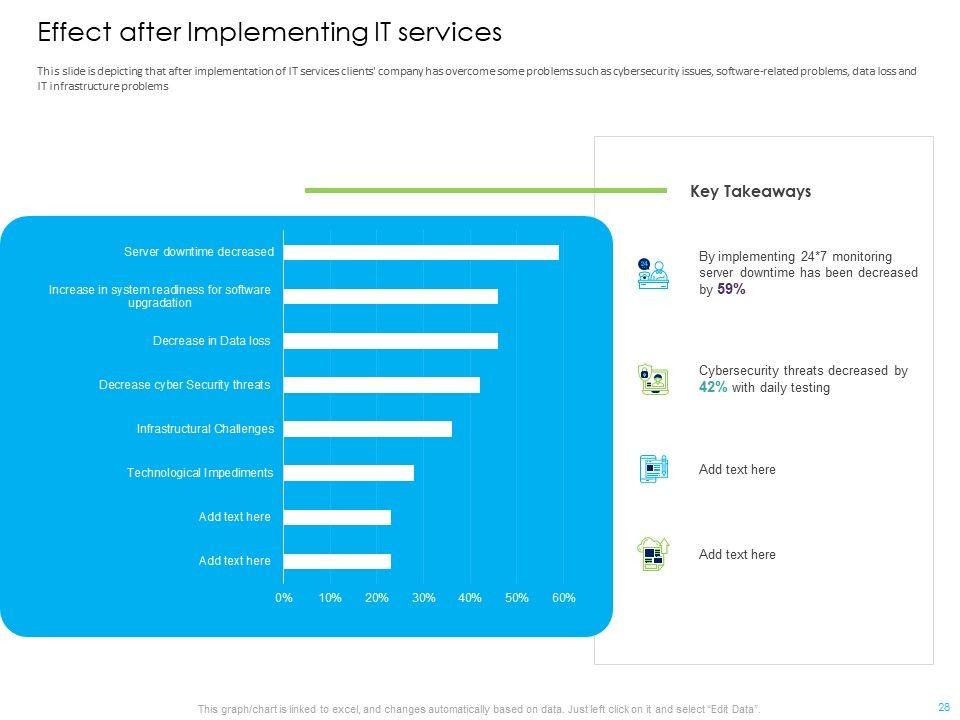 Effect after Implementing IT services

This slide is depicting that after implementation of IT services clients' company has overcome some problems such as cybersecurity issues, software-related problems, data loss and IT infrastructure problems

Server downtime decreased
Increase in system readiness for software upgradation
Decrease in Data loss
Decrease cyber Security threats
Infrastructural Challenges
Technological Impediments
Add text here
Add text here

0% 10% 20% 30% 40% 50% 60%

Key Takeaways

By implementing 24*7 monitoring server downtime has been decreased by 59%

Cybersecurity threats decreased by 42% with daily testing

Add text here

Add text here

This graph/chart is linked to excel, and changes automatically based on data. Just left click on it and select "Edit Data".

28